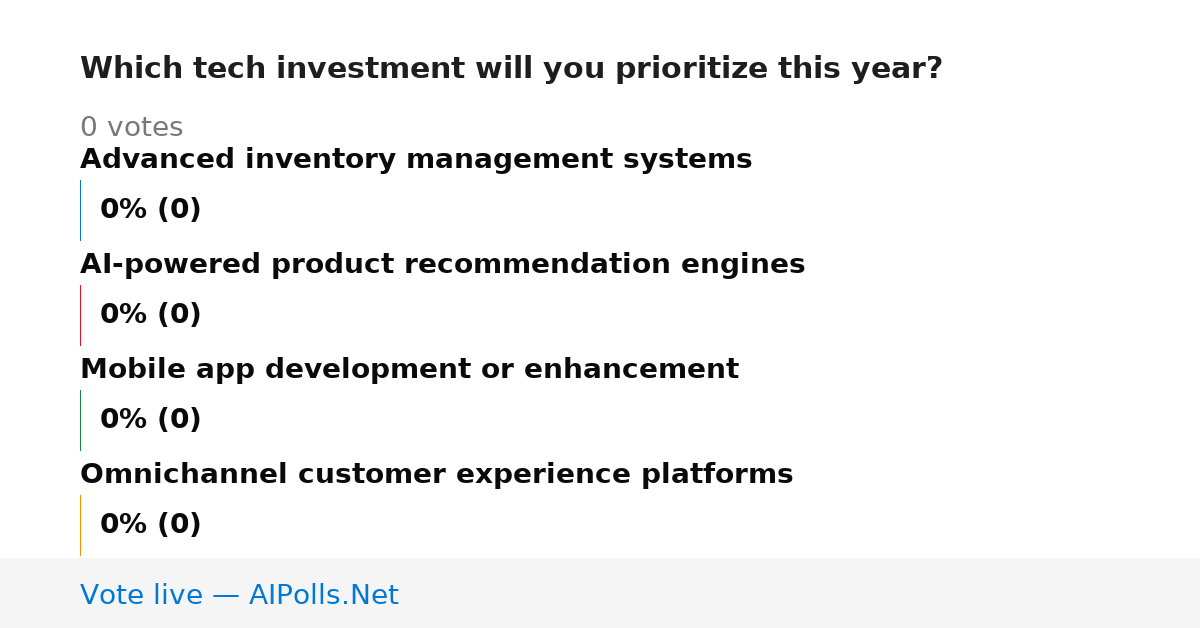 Which tech investment will you prioritize this year?

0 votes

Advanced inventory management systems

0% (0)

AI-powered product recommendation engines

0% (0)

Mobile app development or enhancement

0% (0)

Omnichannel customer experience platforms

0% (0)

Vote live — AIPolls.Net